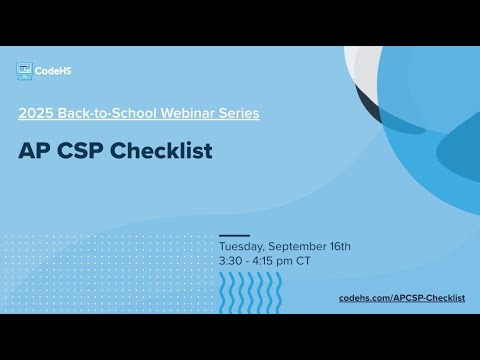 CodeHS

2025 Back-to-School Webinar Series

AP CSP Checklist

Tuesday, September 16th
3:30 - 4:15 pm CT

codehs.com/APCSP-Checklist